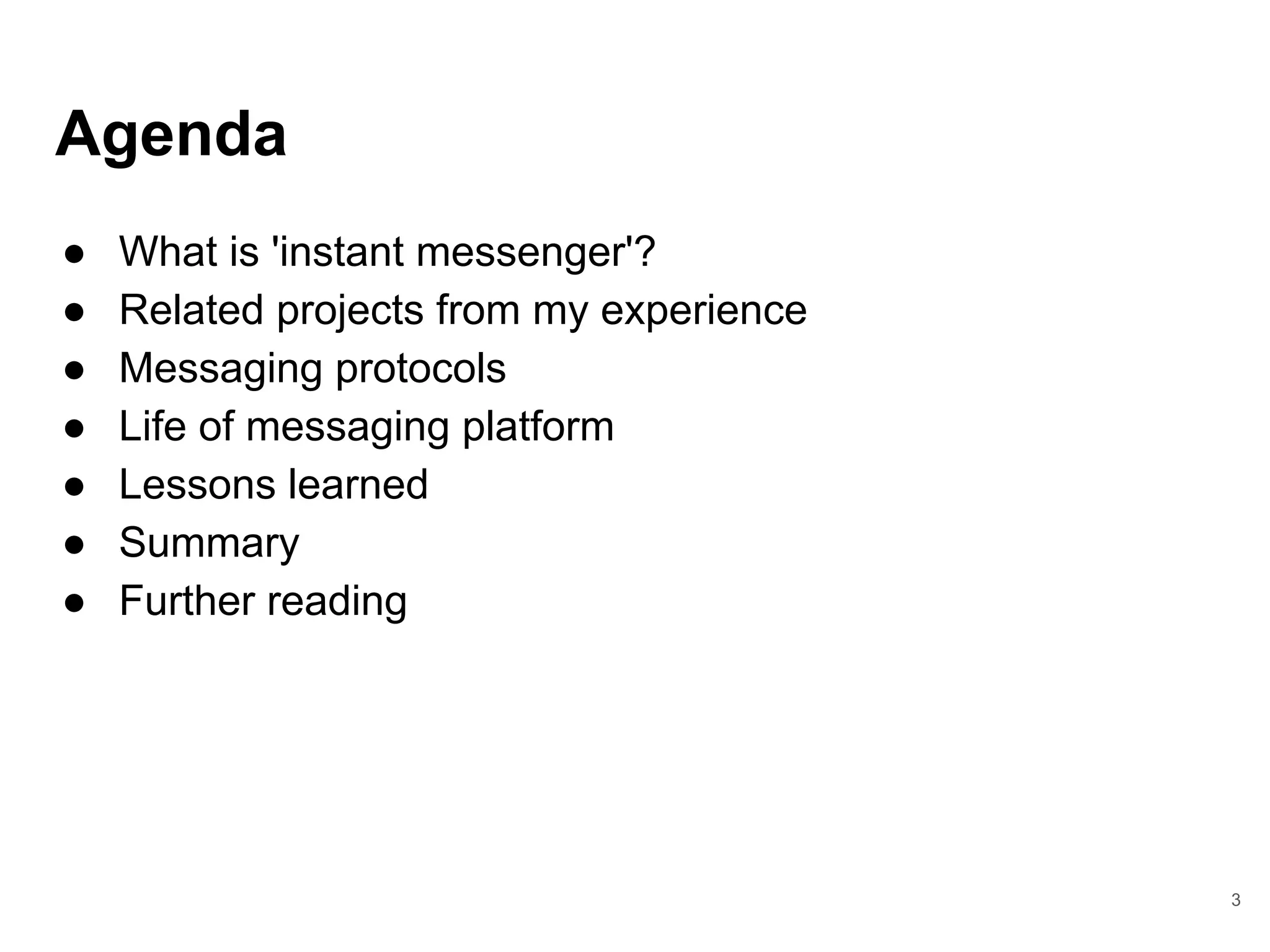 Agenda

● What is 'instant messenger'?
● Related projects from my experience
● Messaging protocols
● Life of messaging platform
● Lessons learned
● Summary
● Further reading

3